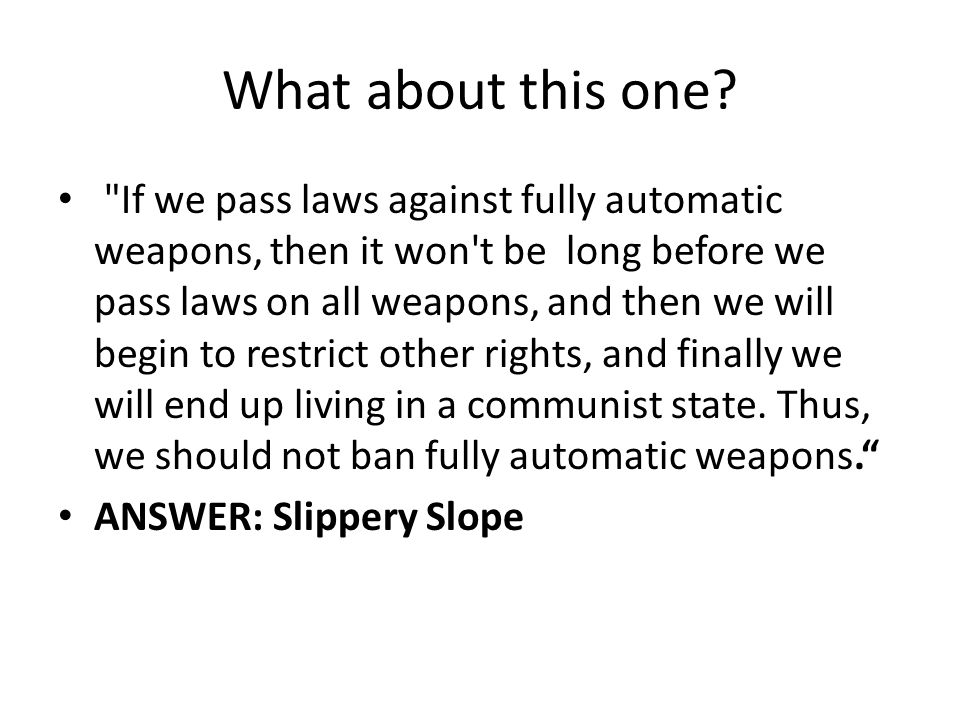 What about this one?

• "If we pass laws against fully automatic weapons, then it won't be long before we pass laws on all weapons, and then we will begin to restrict other rights, and finally we will end up living in a communist state. Thus, we should not ban fully automatic weapons.“

• ANSWER: Slippery Slope